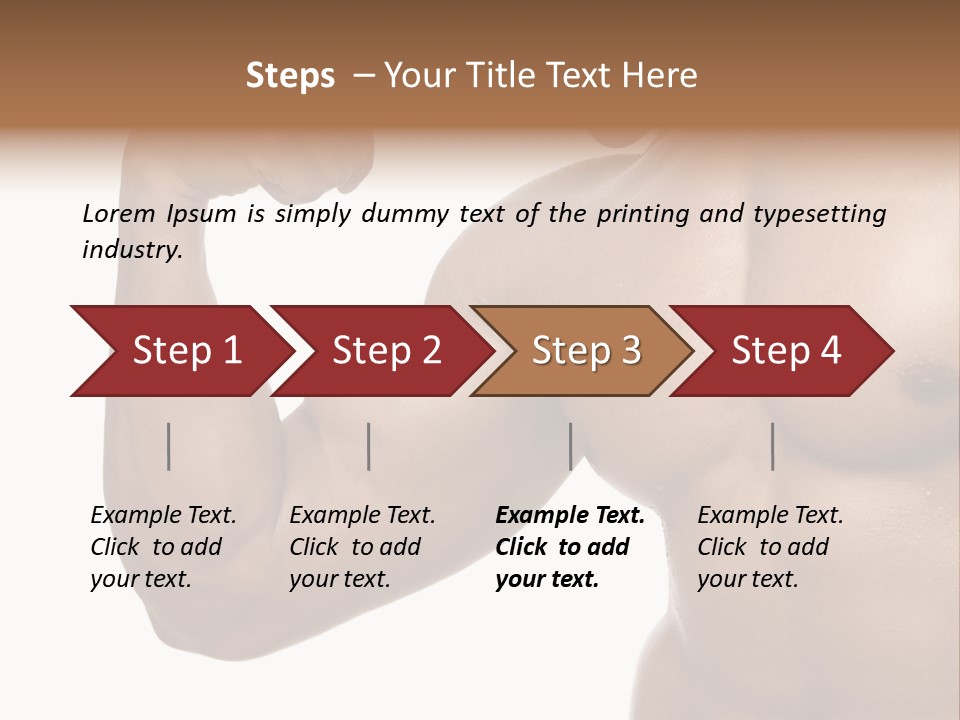 Steps – Your Title Text Here

Lorem Ipsum is simply dummy text of the printing and typesetting industry.

Step 1

Step 2

Step 3

Step 4

Example Text. Click to add your text.

Example Text. Click to add your text.

Example Text. Click to add your text.

Example Text. Click to add your text.